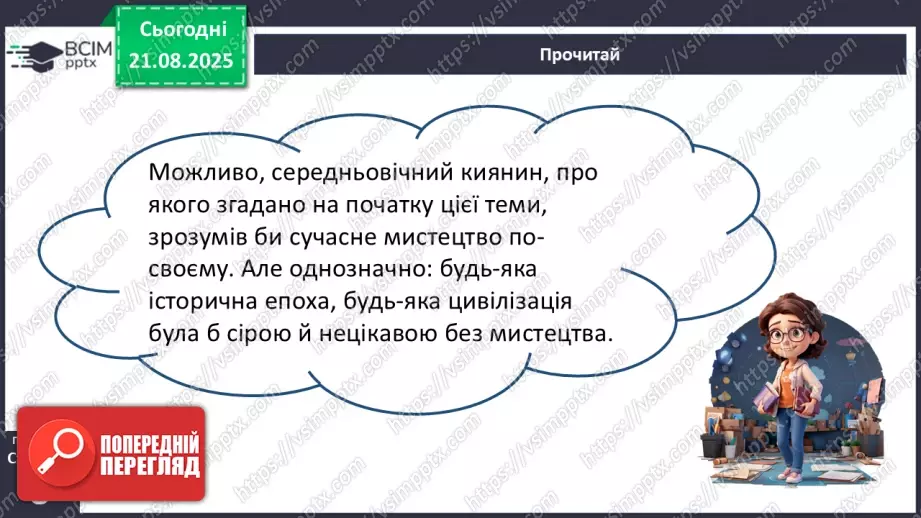 ВСІМ pptx

Сьогодні 21.08.2025

Прочитай

Можливо, середньовічний киянин, про якого згадано на початку цієї теми, зрозумів би сучасне мистецтво по-своєму. Але однозначно: будь-яка історична епоха, будь-яка цивілізація була б сірою й нецікавою без мистецтва.

ПОПЕРЕДНІЙ ПЕРЕГЛЯД

https://vsimpptx.com